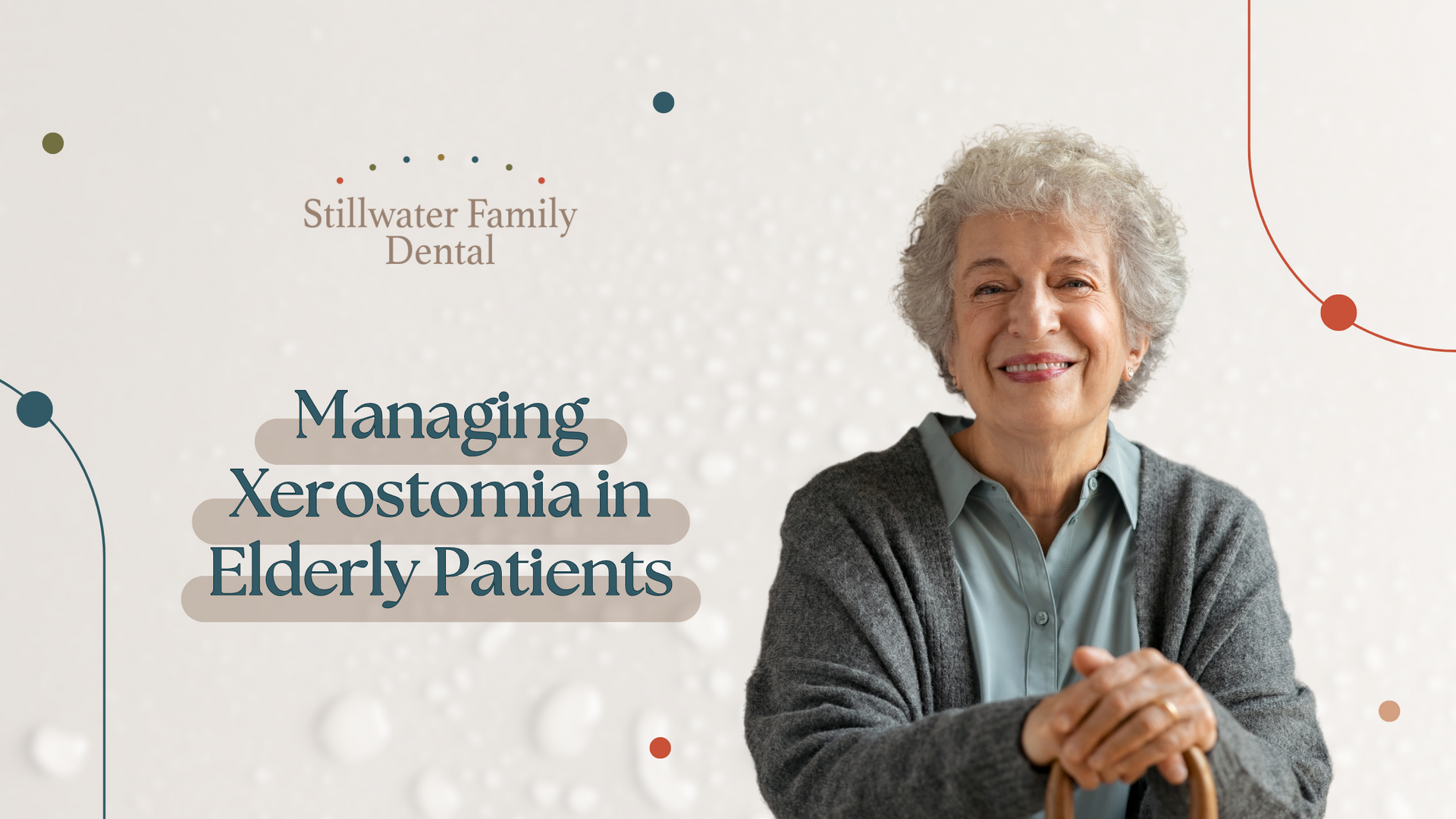 Stillwater Family Dental

Managing Xerostomia in Elderly Patients